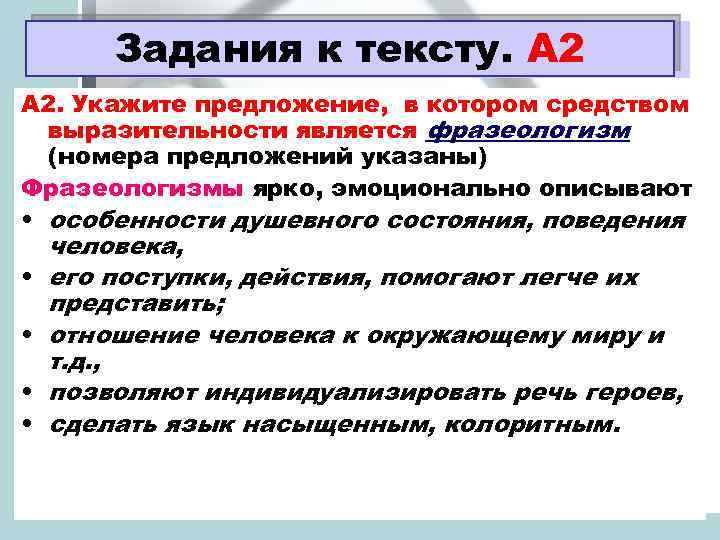 Задания к тексту. А2

А2. Укажите предложение, в котором средством выразительности является фразеологизм (номера предложений указаны)

Фразеологизмы ярко, эмоционально описывают

• особенности душевного состояния, поведения человека,
• его поступки, действия, помогают легче их представить;
• отношение человека к окружающему миру и т.д.,
• позволяют индивидуализировать речь героев,
• сделать язык насыщенным, колоритным.